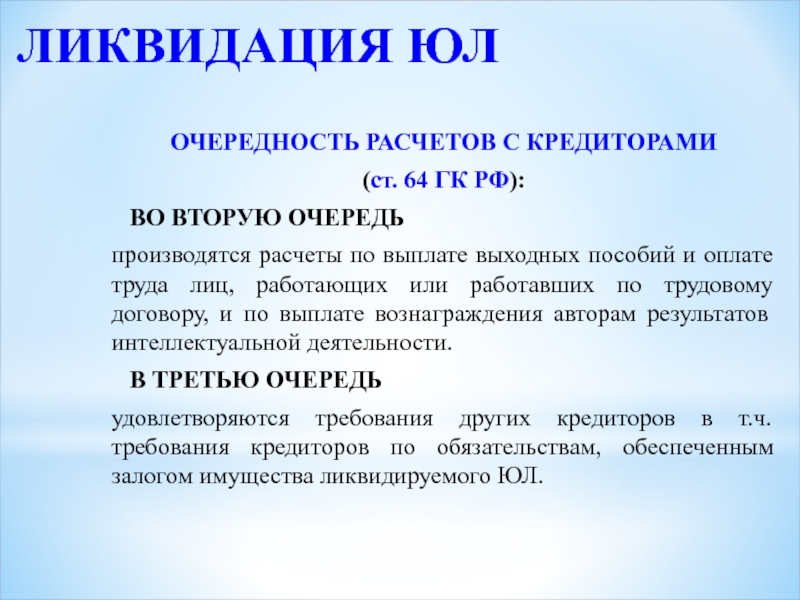 ЛИКВИДАЦИЯ ЮЛ

ОЧЕРЕДНОСТЬ РАСЧЕТОВ С КРЕДИТОРАМИ

(ст. 64 ГК РФ):

ВО ВТОРУЮ ОЧЕРЕДЬ

производятся расчеты по выплате выходных пособий и оплате труда лиц, работающих или работавших по трудовому договору, и по выплате вознаграждения авторам результатов интеллектуальной деятельности.

В ТРЕТЬЮ ОЧЕРЕДЬ

удовлетворяются требования других кредиторов в т.ч. требования кредиторов по обязательствам, обеспеченным залогом имущества ликвидируемого ЮЛ.